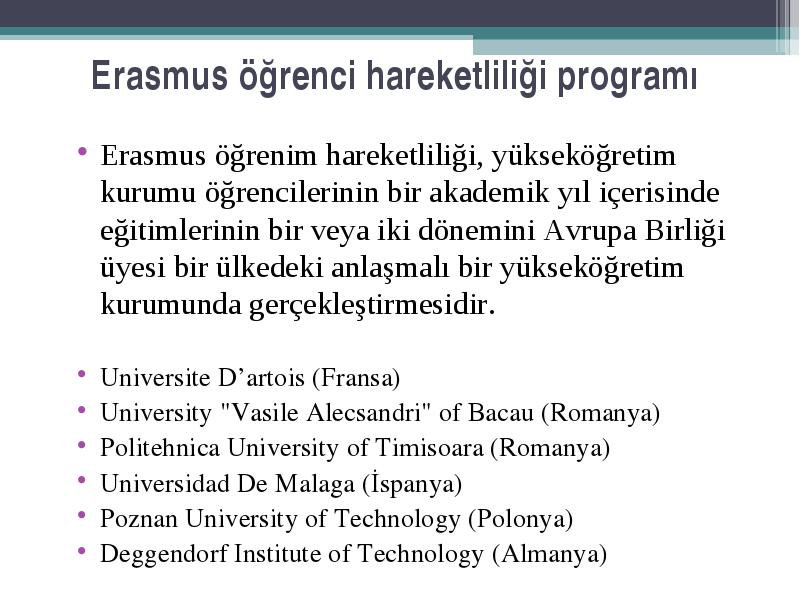 Erasmus öğrenci hareketliliği programı

• Erasmus öğrenim hareketliliği, yükseköğretim kurumu öğrencilerinin bir akademik yıl içerisinde eğitimlerinin bir veya iki dönemini Avrupa Birliği üyesi bir ülkedeki anlaşmalı bir yükseköğretim kurumunda gerçekleştirmesidir.

• Universite D’artois (Fransa)
• University "Vasile Alecsandri" of Bacau (Romanya)
• Politehnica University of Timisoara (Romanya)
• Universidad De Malaga (İspanya)
• Poznan University of Technology (Polonya)
• Deggendorf Institute of Technology (Almanya)